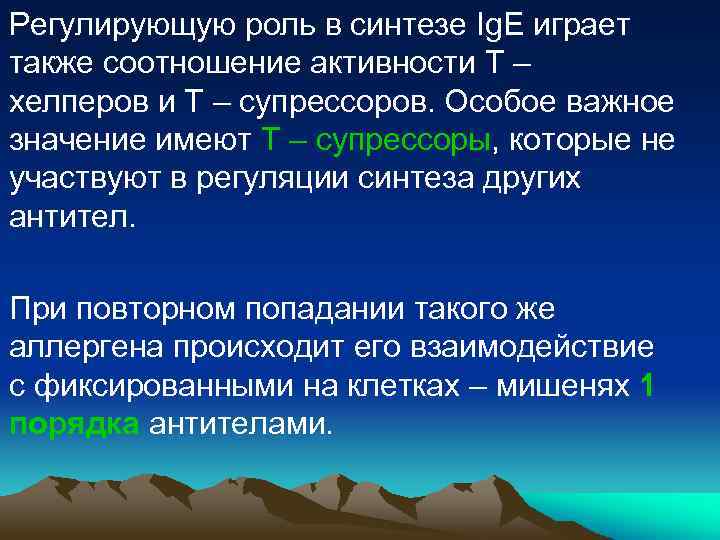 Регулирующую роль в синтезе IgE играет также соотношение активности Т – хелперов и Т – супрессоров. Особое важное значение имеют Т – супрессоры, которые не участвуют в регуляции синтеза других антител.

При повторном попадании такого же аллергена происходит его взаимодействие с фиксированными на клетках – мишенях 1 порядка антителами.